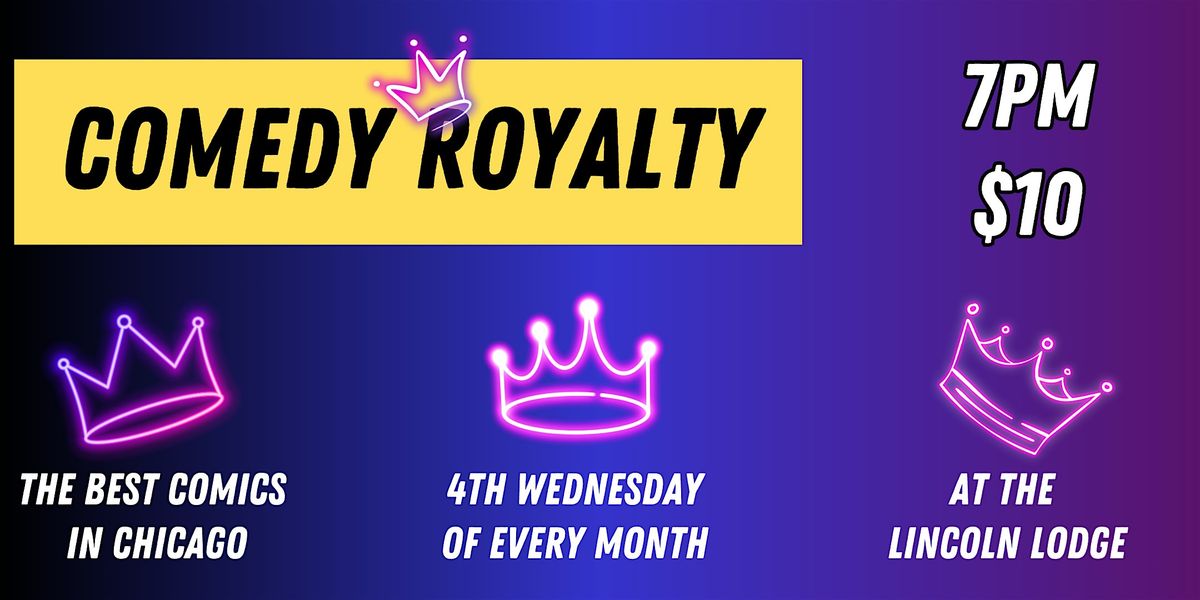 COMEDY ROYALTY

7PM
$10

THE BEST COMICS IN CHICAGO

4TH WEDNESDAY OF EVERY MONTH

AT THE LINCOLN LODGE